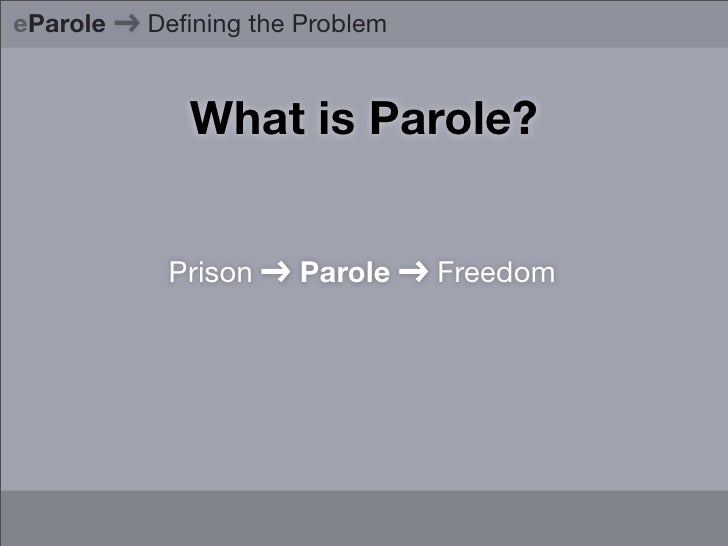 eParole → Defining the Problem

What is Parole?

Prison → Parole → Freedom